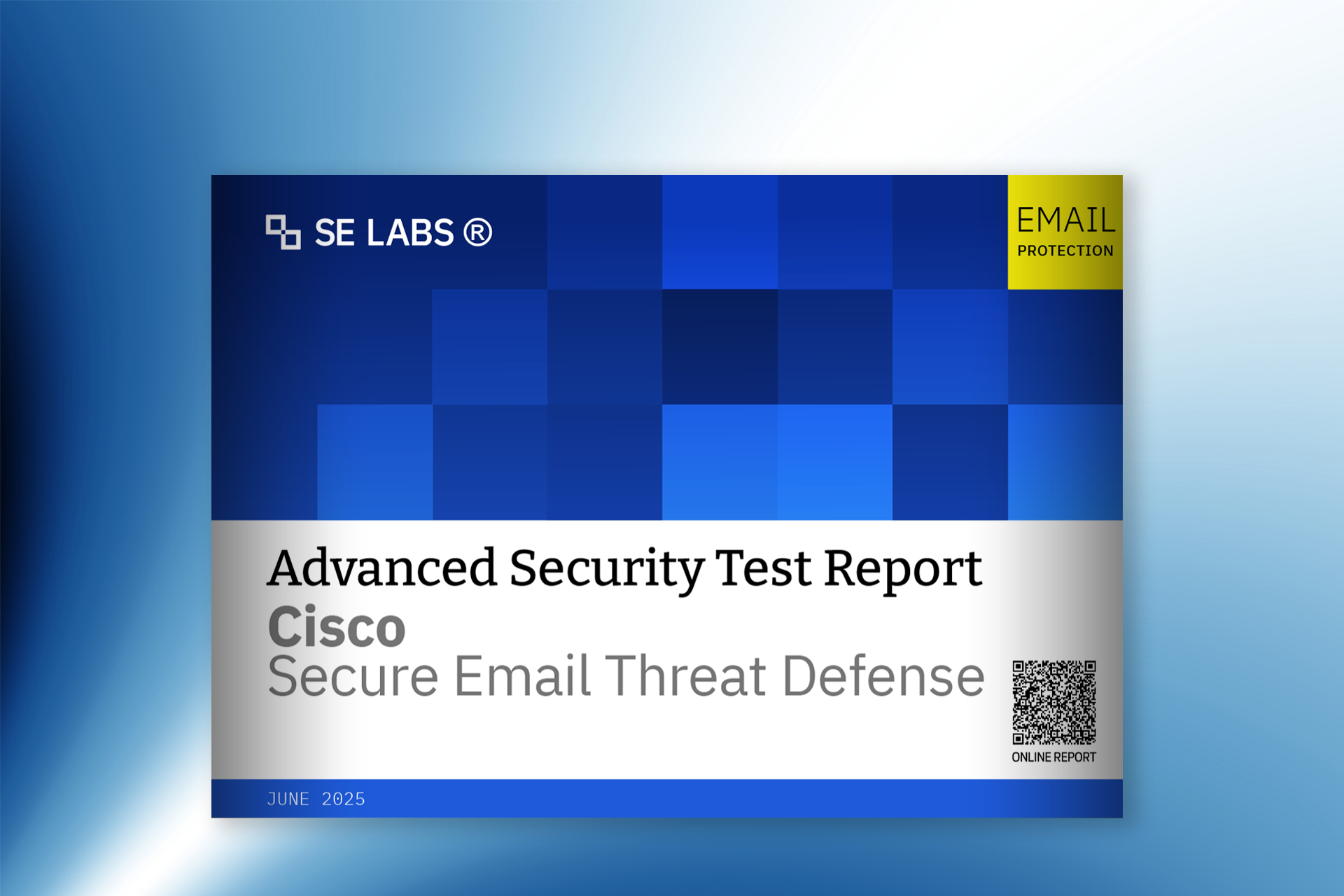 SE LABS ®

EMAIL
PROTECTION

Advanced Security Test Report
Cisco
Secure Email Threat Defense

ONLINE REPORT

JUNE 2025